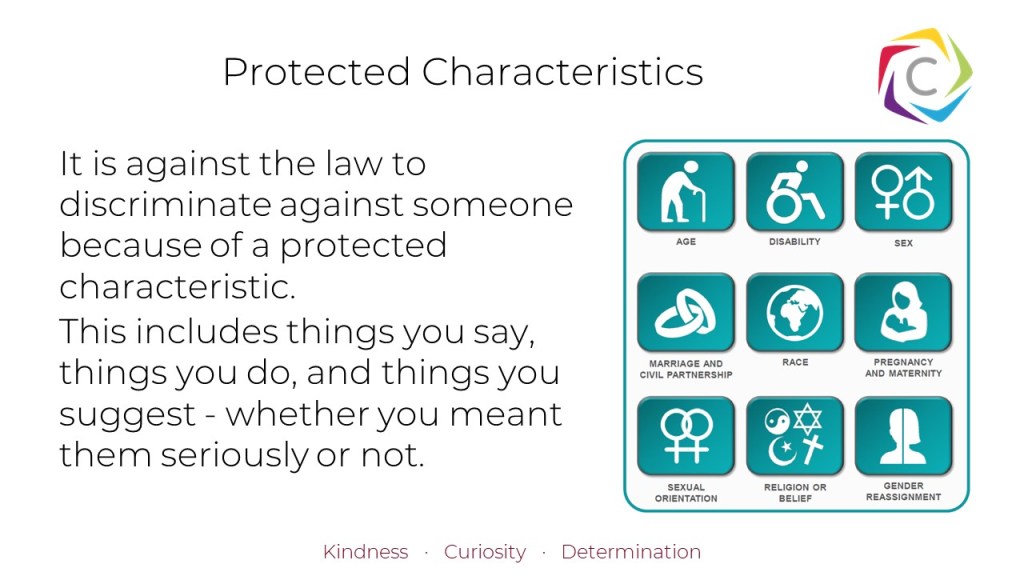 Protected Characteristics

C

It is against the law to discriminate against someone because of a protected characteristic.

This includes things you say, things you do, and things you suggest - whether you meant them seriously or not.

AGE

DISABILITY

SEX

MARRIAGE AND CIVIL PARTNERSHIP

RACE

PREGNANCY AND MATERNITY

SEXUAL ORIENTATION

RELIGION OR BELIEF

GENDER REASSIGNMENT

Kindness · Curiosity · Determination